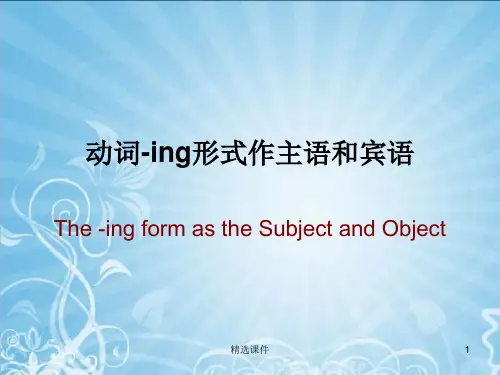 动词-ing形式作主语和宾语

The -ing form as the Subject and Object

精选课件

1